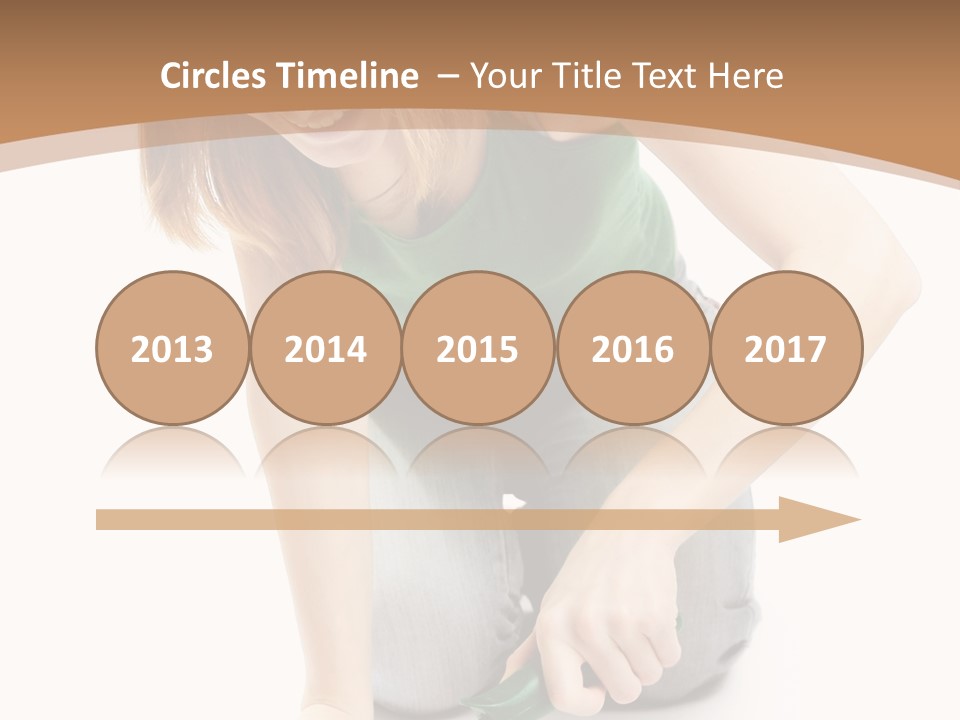 Circles Timeline – Your Title Text Here

2013 2014 2015 2016 2017